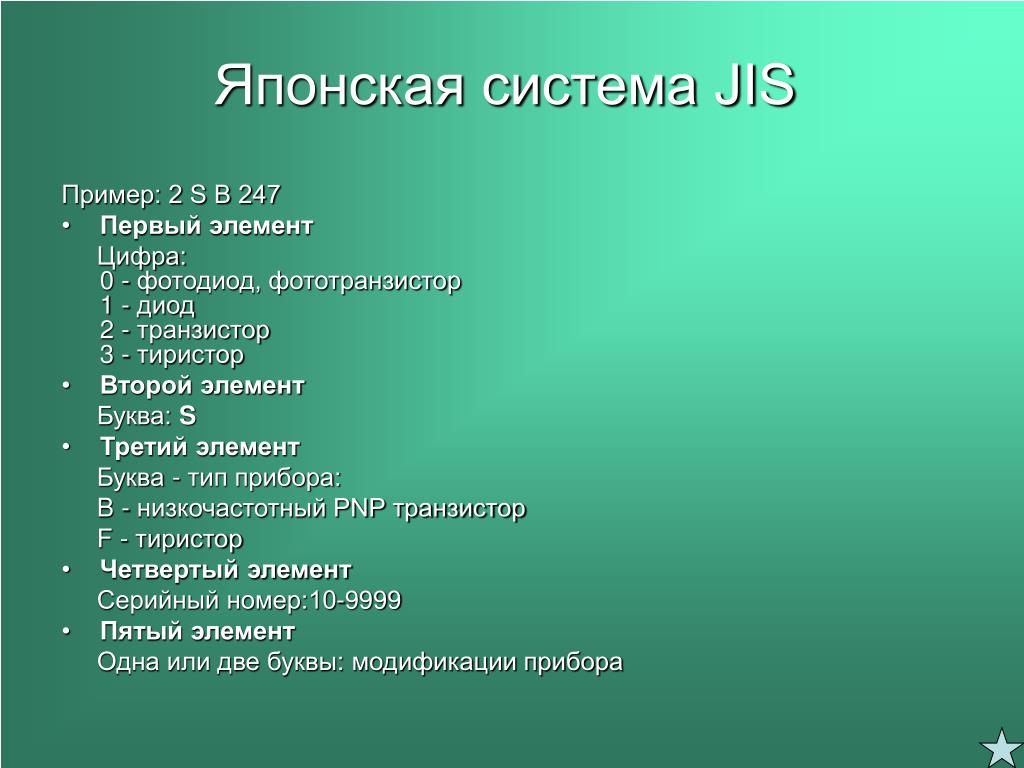 Японская система JIS

Пример: 2 S B 247

• Первый элемент

Цифра:
0 - фотодиод, фототранзистор
1 - диод
2 - транзистор
3 - тиристор

• Второй элемент

Буква: S

• Третий элемент

Буква - тип прибора:
B - низкочастотный PNP транзистор
F - тиристор

• Четвертый элемент

Серийный номер:10-9999

• Пятый элемент

Одна или две буквы: модификации прибора